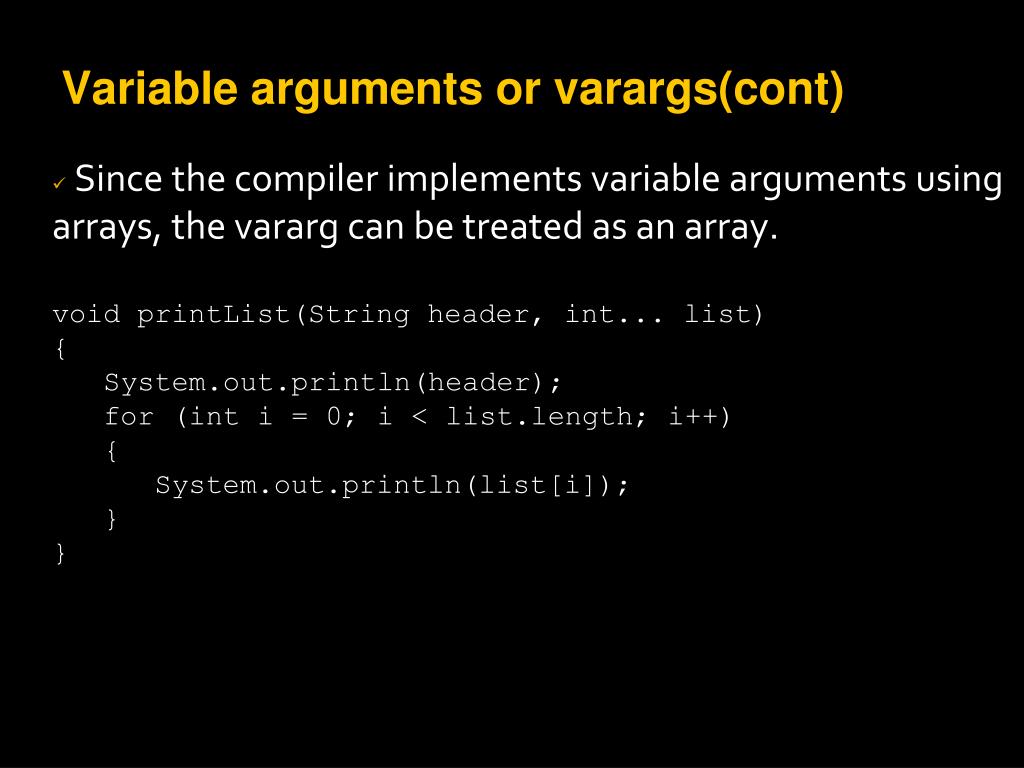 Variable arguments or varargs(cont)

✓ Since the compiler implements variable arguments using arrays, the vararg can be treated as an array.

void printList(String header, int... list)
{
   System.out.println(header);
   for (int i = 0; i < list.length; i++)
   {
      System.out.println(list[i]);
   }
}